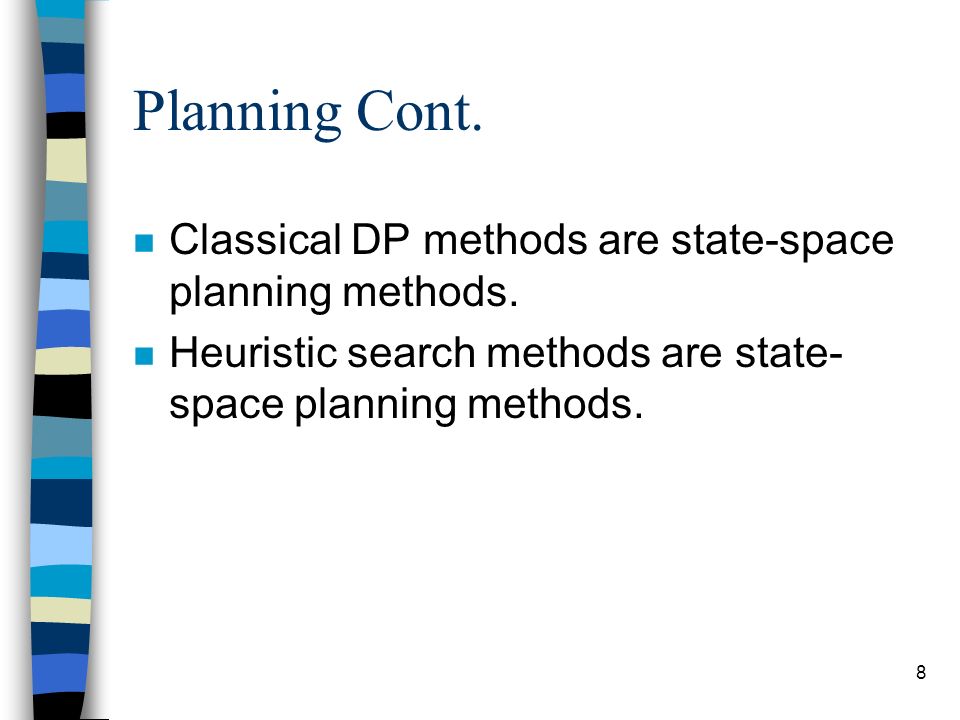 Planning Cont.

Classical DP methods are state-space planning methods.

Heuristic search methods are state-space planning methods.

8